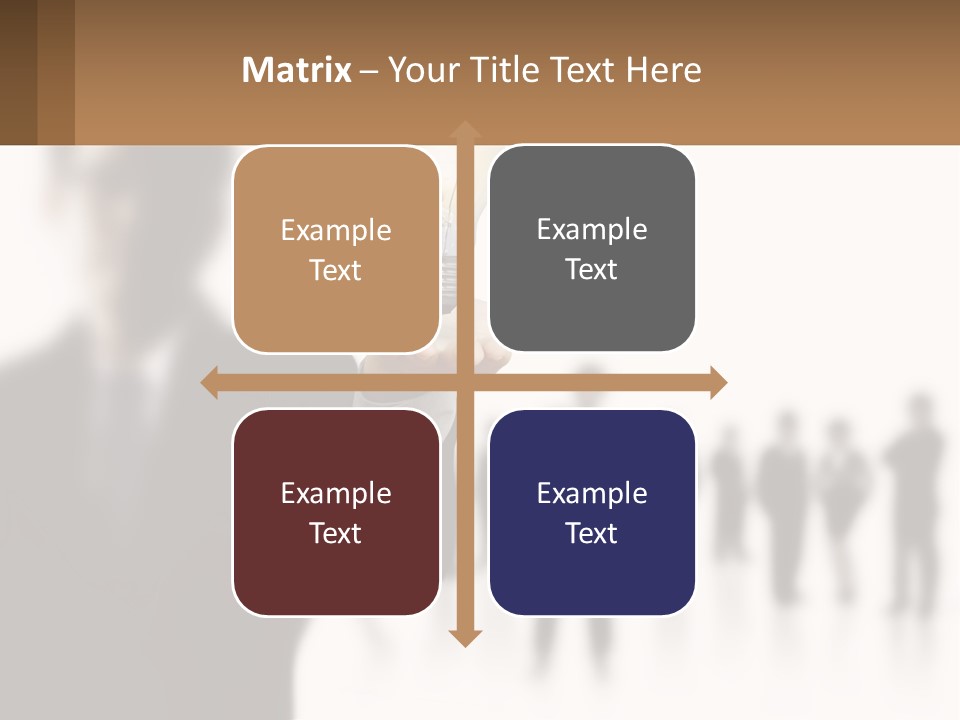 Matrix – Your Title Text Here

Example Text

Example Text

Example Text

Example Text